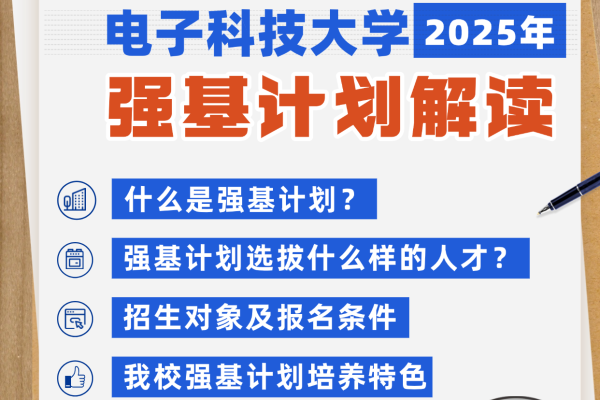 电子科技大学 2025年

强基计划解读

什么是强基计划？

强基计划选拔什么样的人才？

招生对象及报名条件

我校强基计划培养特色